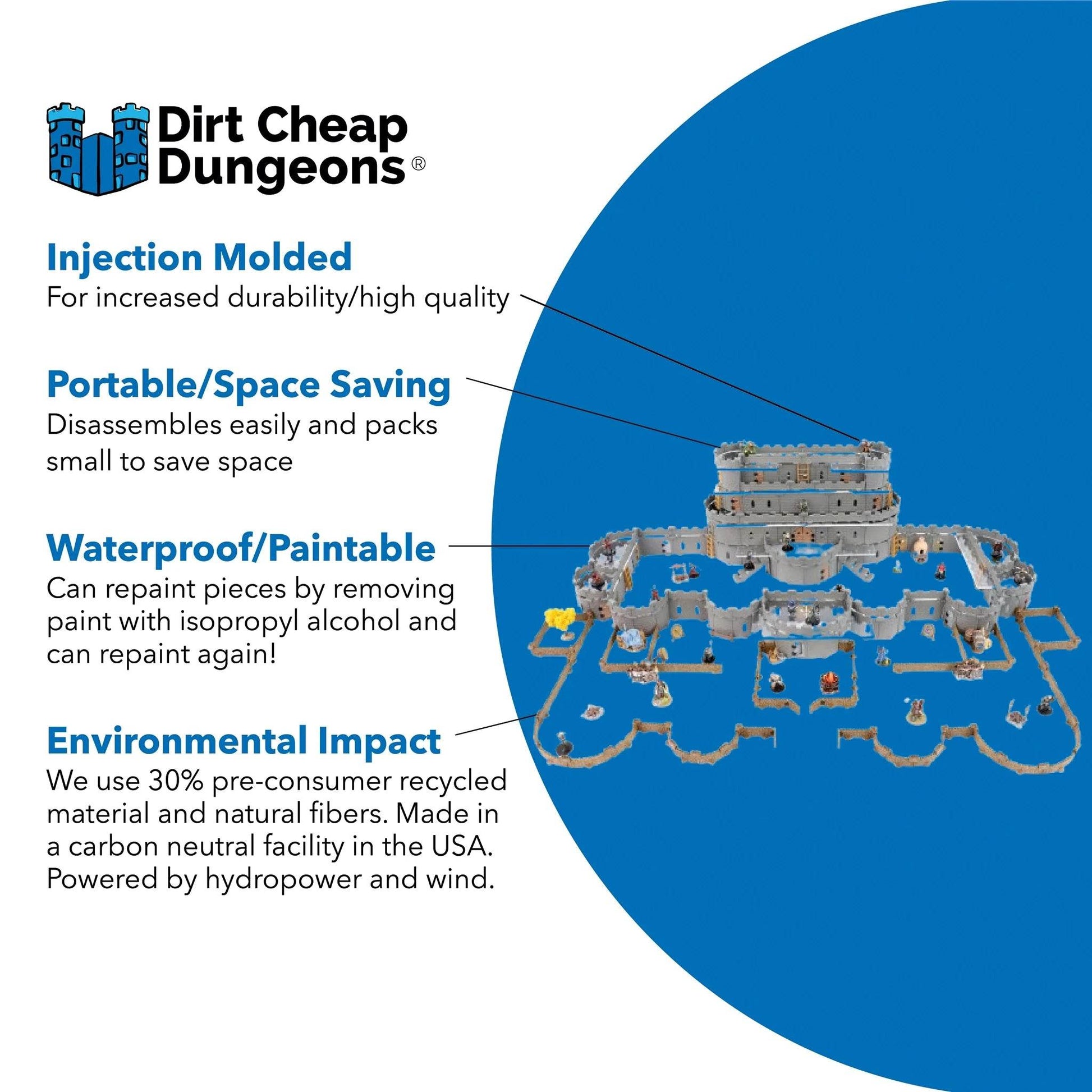 Dirt Cheap Dungeons®

Injection Molded
For increased durability/high quality

Portable/Space Saving
Disassembles easily and packs small to save space

Waterproof/Paintable
Can repaint pieces by removing paint with isopropyl alcohol and can repaint again!

Environmental Impact
We use 30% pre-consumer recycled material and natural fibers. Made in a carbon neutral facility in the USA. Powered by hydropower and wind.